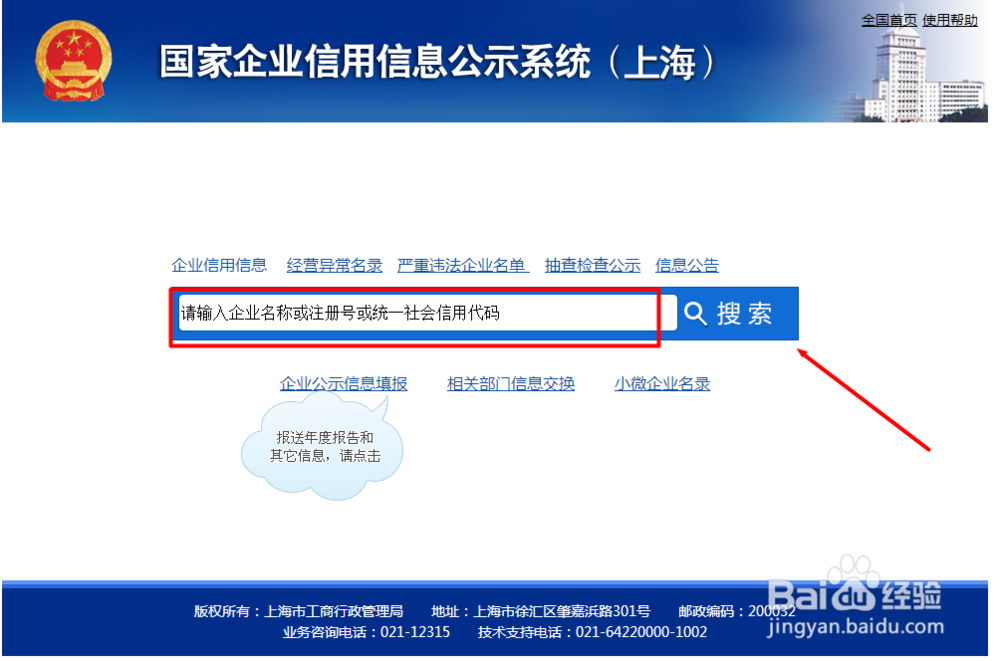 全国首页 使用帮助

国家企业信用信息公示系统（上海）

企业信用信息 经营异常名录 严重违法企业名单 抽查检查公示 信息公告

请输入企业名称或注册号或统一社会信用代码

搜索

企业公示信息填报 相关部门信息交换 小微企业名录

报送年度报告和其它信息，请点击

版权所有：上海市工商行政管理局 地址：上海市徐汇区肇嘉浜路301号 邮政编码：200032
业务咨询电话：021-12315 技术支持电话：021-64220000-1002

Baidu经验
jingyan.baidu.com